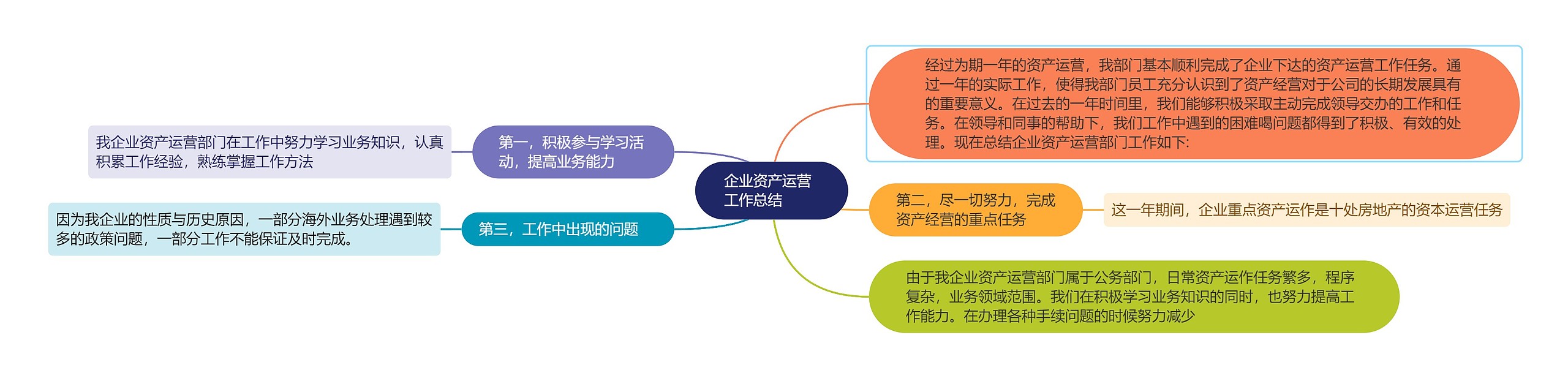 企业资产运营工作总结

经过为期一年的资产运营，我部门基本顺利完成了企业下达的资产运营工作任务。通过一年的实际工作，使得我部门员工充分认识到了资产经营对于公司的长期发展具有的重要意义。在过去的一年时间里，我们能够积极采取主动完成领导交办的工作和任务。在领导和同事的帮助下，我们工作中遇到的困难喝问题都得到了积极、有效的处理。现在总结企业资产运营部门工作如下:

第一，积极参与学习活动，提高业务能力

我企业资产运营部门在工作中努力学习业务知识，认真积累工作经验，熟练掌握工作方法

第二，尽一切努力，完成资产经营的重点任务

这一年期间，企业重点资产运作是十处房地产的资本运营任务

第三，工作中出现的问题

因为我企业的性质与历史原因，一部分海外业务处理遇到较多的政策问题，一部分工作不能保证及时完成。

由于我企业资产运营部门属于公务部门，日常资产运作任务繁多，程序复杂，业务领域范围。我们在积极学习业务知识的同时，也努力提高工作能力。在办理各种手续问题的时候努力减少